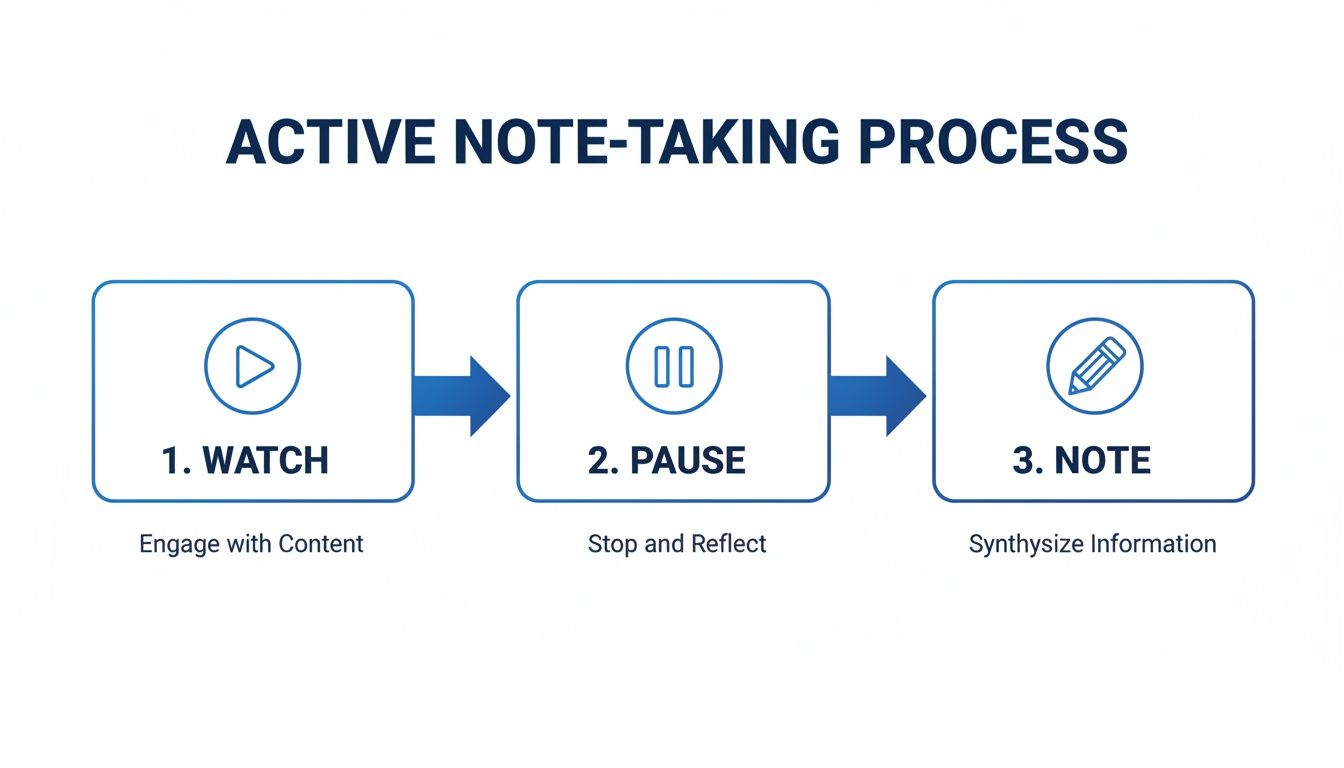 ACTIVE NOTE-TAKING PROCESS

1. WATCH

Engage with Content

2. PAUSE

Stop and Reflect

3. NOTE

Synthysize Information